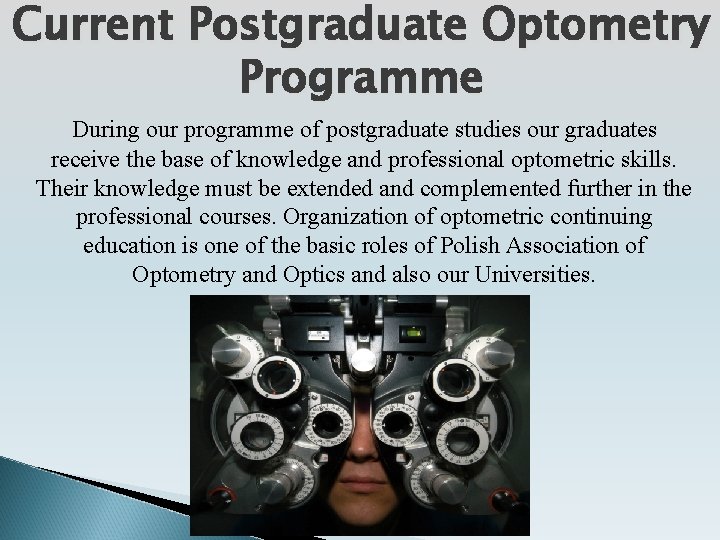 Current Postgraduate Optometry Programme

During our programme of postgraduate studies our graduates receive the base of knowledge and professional optometric skills. Their knowledge must be extended and complemented further in the professional courses. Organization of optometric continuing education is one of the basic roles of Polish Association of Optometry and Optics and also our Universities.